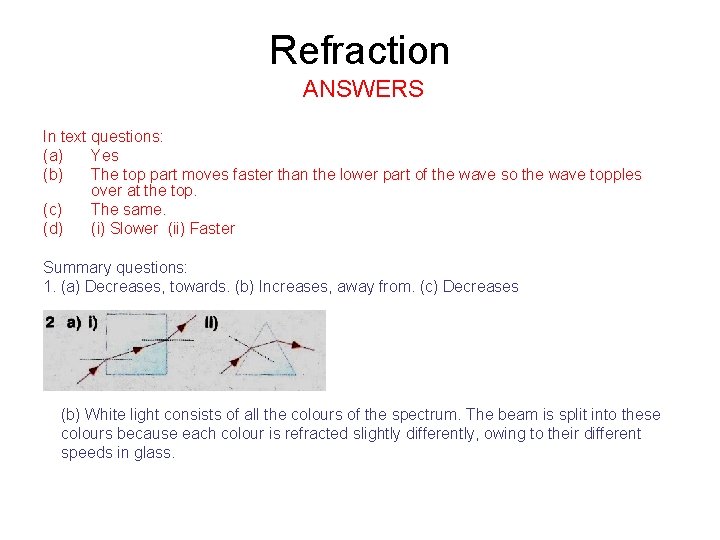 Refraction
ANSWERS

In text questions:
(a) Yes
(b) The top part moves faster than the lower part of the wave so the wave topples over at the top.
(c) The same.
(d) (i) Slower (ii) Faster

Summary questions:
1. (a) Decreases, towards. (b) Increases, away from. (c) Decreases

2 a) i) ii)

(b) White light consists of all the colours of the spectrum. The beam is split into these colours because each colour is refracted slightly differently, owing to their different speeds in glass.